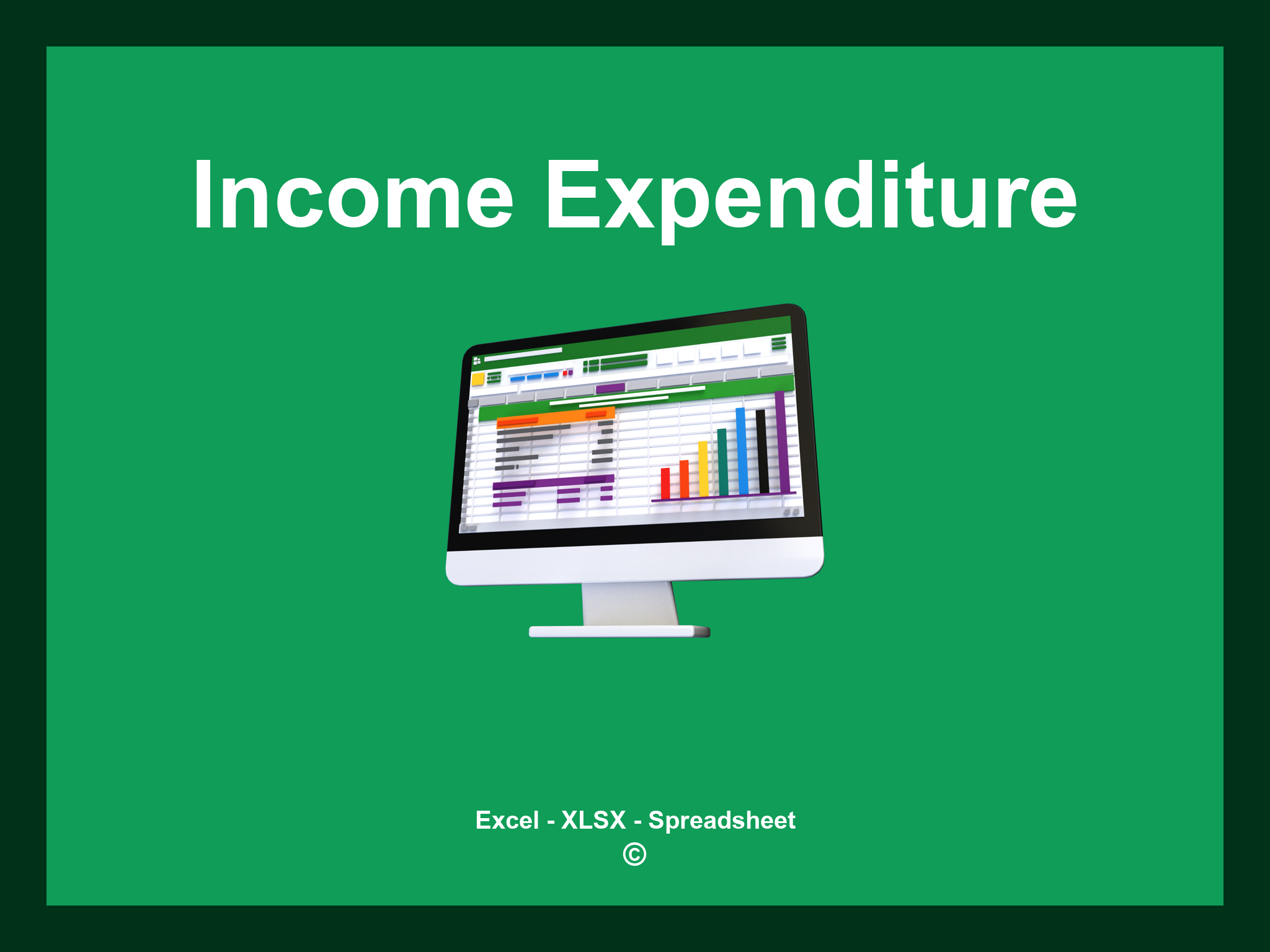 Income Expenditure

Excel - XLSX - Spreadsheet
©